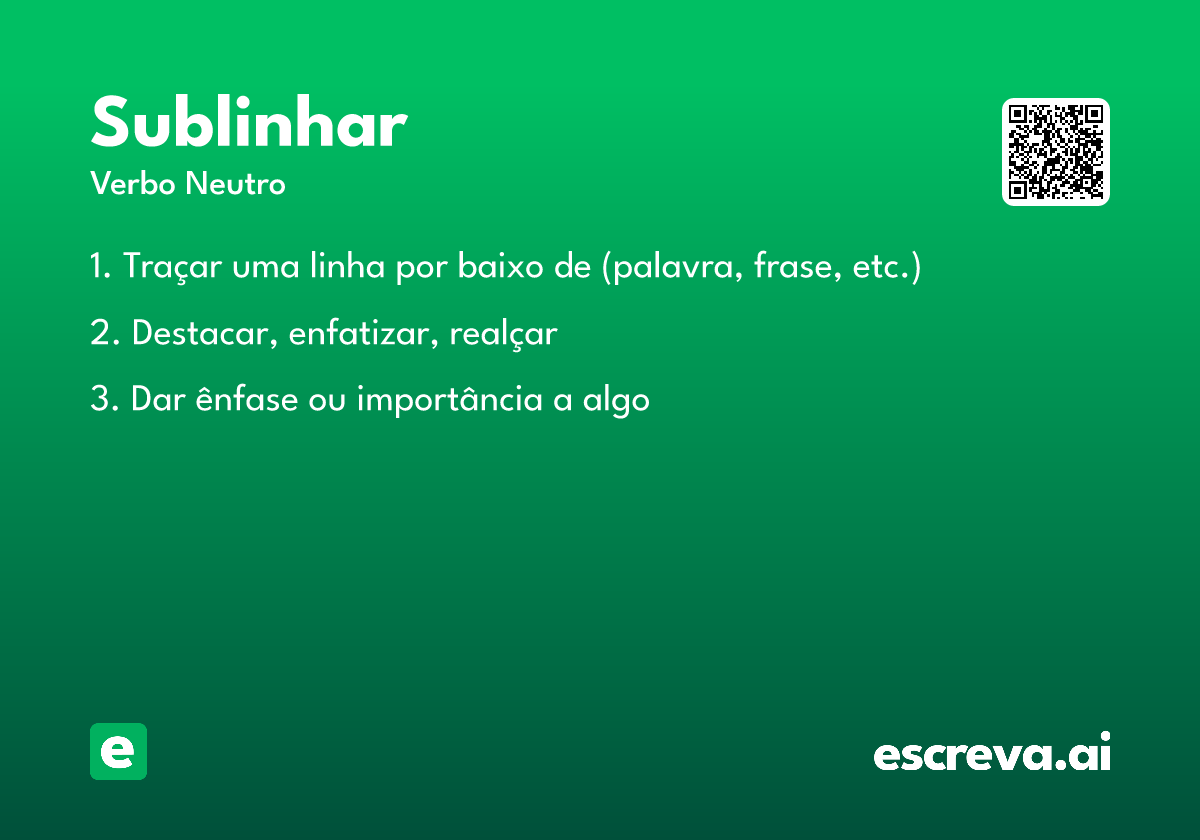 Sublinhar
Verbo Neutro

1. Traçar uma linha por baixo de (palavra, frase, etc.)

2. Destacar, enfatizar, realçar

3. Dar ênfase ou importância a algo

e

escreva.ai